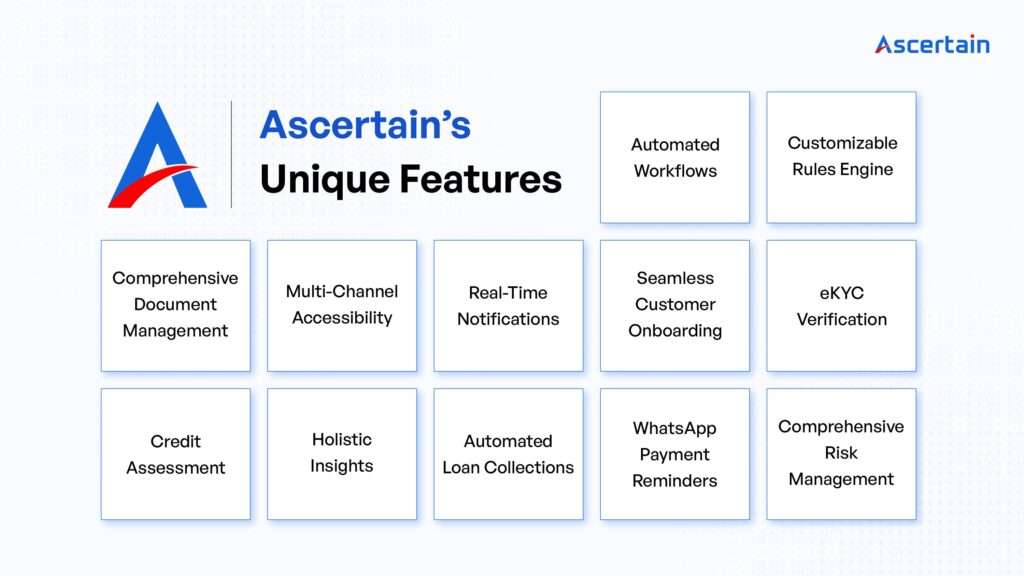 Ascertain

Ascertain's
Unique Features

Automated Workflows

Customizable Rules Engine

Comprehensive Document Management

Multi-Channel Accessibility

Real-Time Notifications

Seamless Customer Onboarding

eKYC Verification

Credit Assessment

Holistic Insights

Automated Loan Collections

WhatsApp Payment Reminders

Comprehensive Risk Management